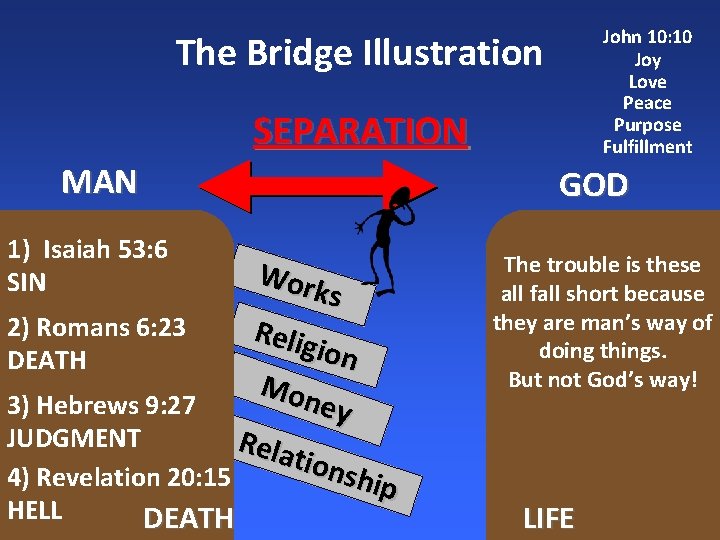 The Bridge Illustration

John 10:10
Joy
Love
Peace
Purpose
Fulfillment

SEPARATION

MAN

GOD

1) Isaiah 53:6
SIN

2) Romans 6:23
DEATH

3) Hebrews 9:27
JUDGMENT

4) Revelation 20:15
HELL

Works

Religion

Money

Relationship

The trouble is these all fall short because they are man's way of doing things.
But not God's way!

DEATH

LIFE